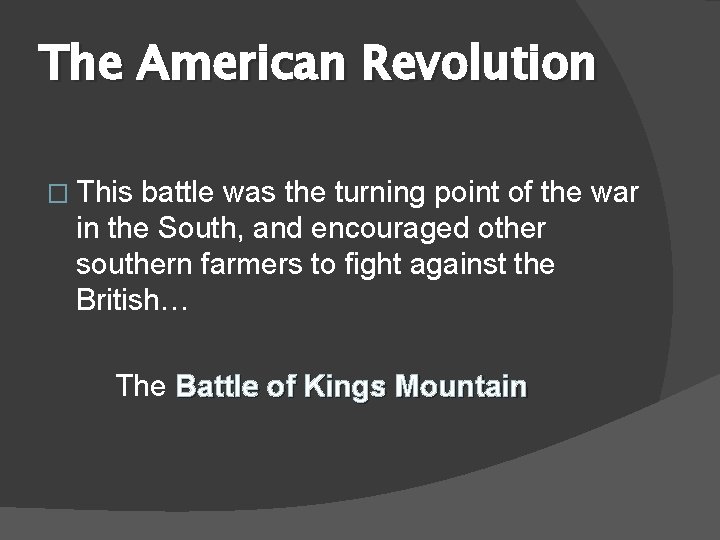 The American Revolution

□ This battle was the turning point of the war in the South, and encouraged other southern farmers to fight against the British…

The Battle of Kings Mountain